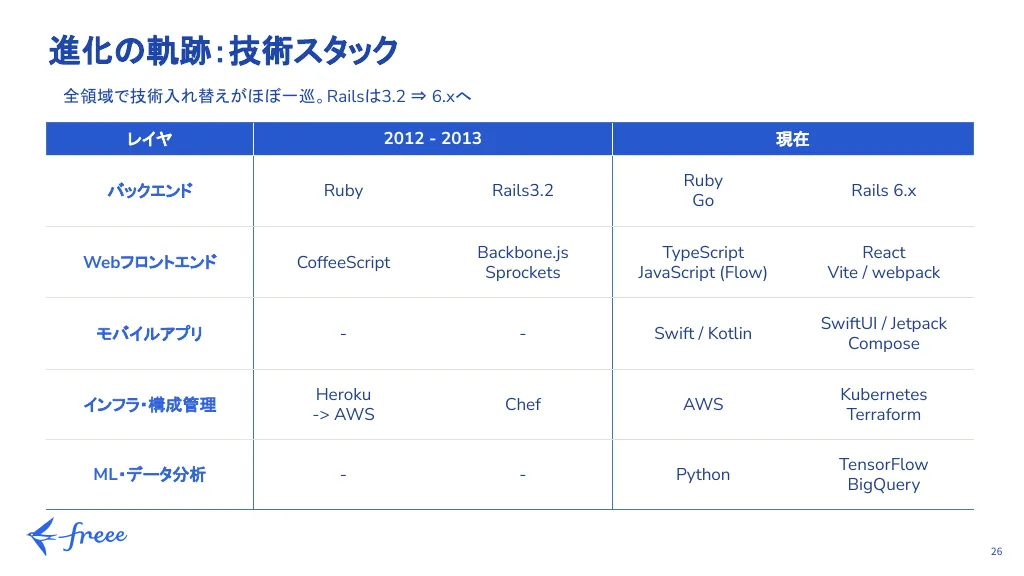 進化の軌跡:技術スタック

全領域で技術入れ替えがほぼ一巡。Railsは3.2 ⇒ 6.xへ

| レイヤ | 2012 - 2013 | | 現在 | |
|---|---|---|---|---|
| バックエンド | Ruby | Rails3.2 | Ruby Go | Rails 6.x |
| Webフロントエンド | CoffeeScript | Backbone.js Sprockets | TypeScript JavaScript (Flow) | React Vite / webpack |
| モバイルアプリ | - | - | Swift / Kotlin | SwiftUI / Jetpack Compose |
| インフラ・構成管理 | Heroku -> AWS | Chef | AWS | Kubernetes Terraform |
| ML・データ分析 | - | - | Python | TensorFlow BigQuery |

freee

26